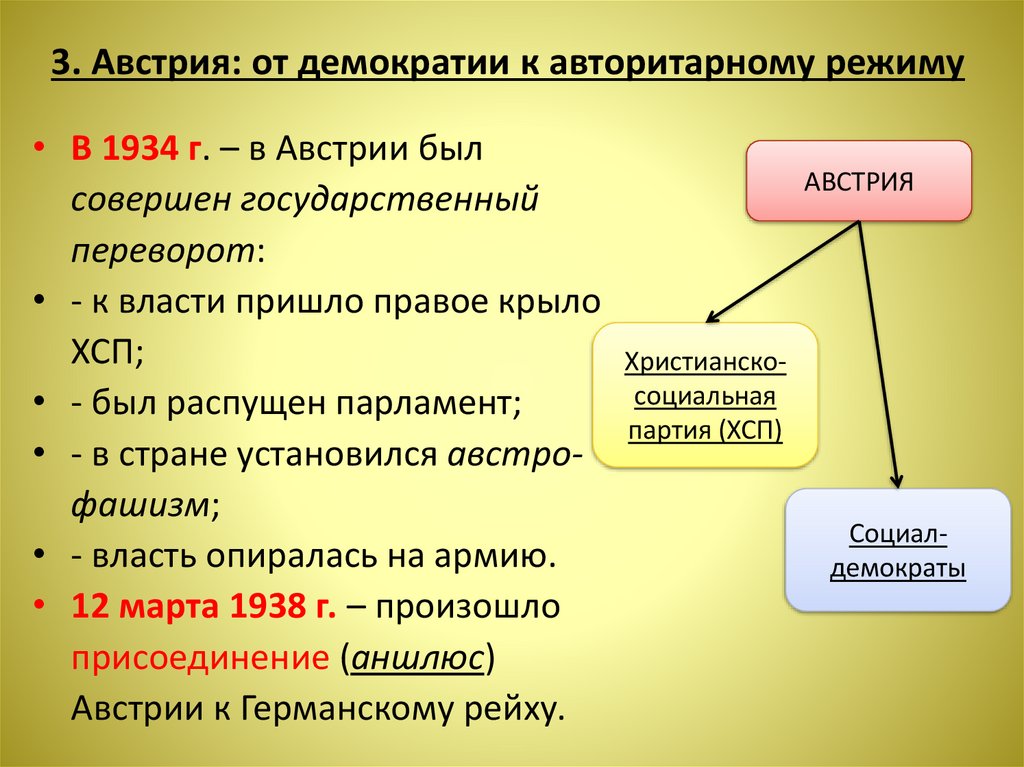 3. Австрия: от демократии к авторитарному режиму

• В 1934 г. – в Австрии был совершен государственный переворот:
• - к власти пришло правое крыло ХСП;
• - был распущен парламент;
• - в стране установился австро-фашизм;
• - власть опиралась на армию.
• 12 марта 1938 г. – произошло присоединение (аншлюс) Австрии к Германскому рейху.

АВСТРИЯ

Христианско-социальная партия (ХСП)

Социал-демократы